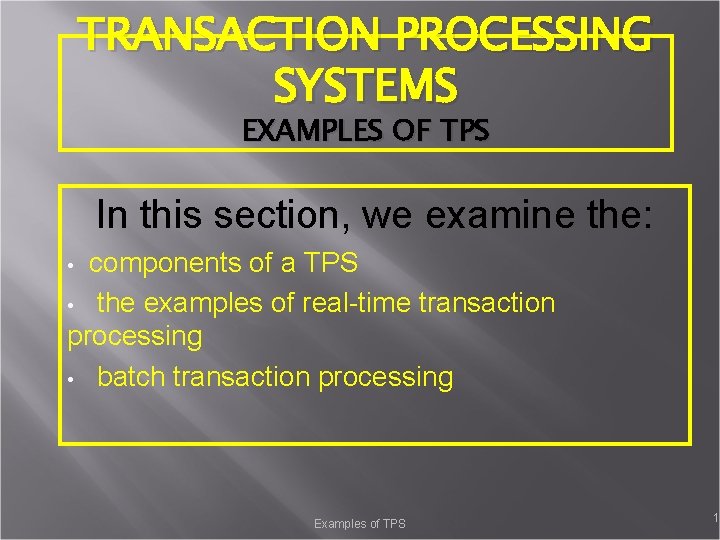 TRANSACTION PROCESSING SYSTEMS
EXAMPLES OF TPS

In this section, we examine the:

• components of a TPS
• the examples of real-time transaction processing
• batch transaction processing

Examples of TPS

1